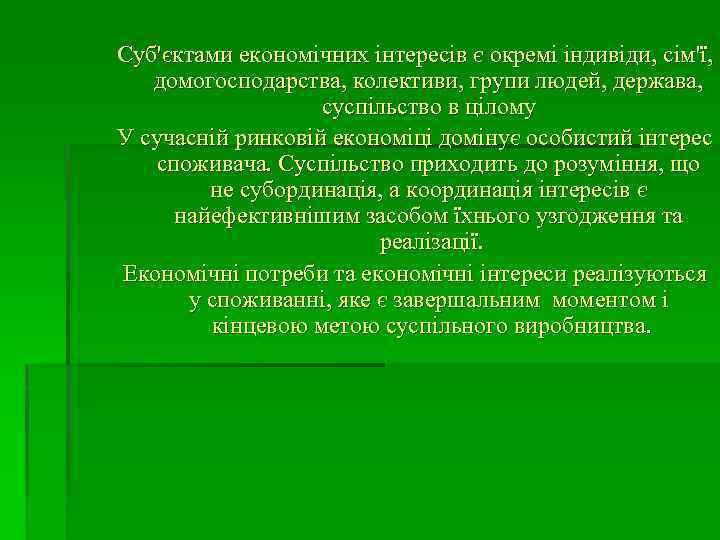 Суб'єктами економічних інтересів є окремі індивіди, сім'ї, домогосподарства, колективи, групи людей, держава, суспільство в цілому

У сучасній ринковій економіці домінує особистий інтерес споживача. Суспільство приходить до розуміння, що не субординація, а координація інтересів є найефективнішим засобом їхнього узгодження та реалізації.

Економічні потреби та економічні інтереси реалізуються у споживанні, яке є завершальним моментом і кінцевою метою суспільного виробництва.